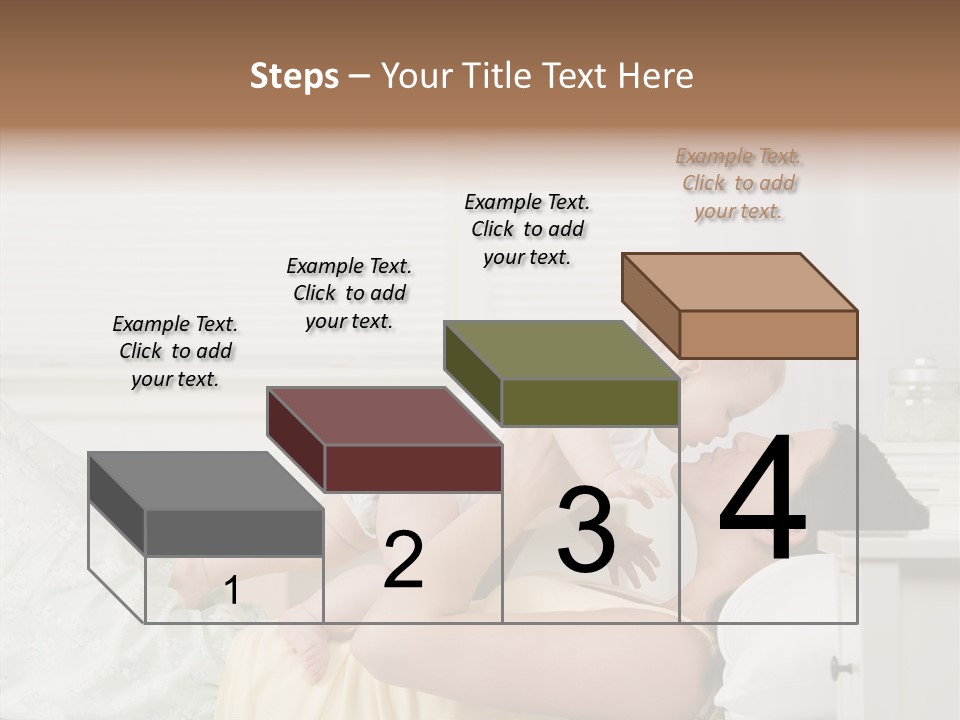 Steps – Your Title Text Here

Example Text. Click to add your text.

Example Text. Click to add your text.

Example Text. Click to add your text.

Example Text. Click to add your text.

1

2

3

4